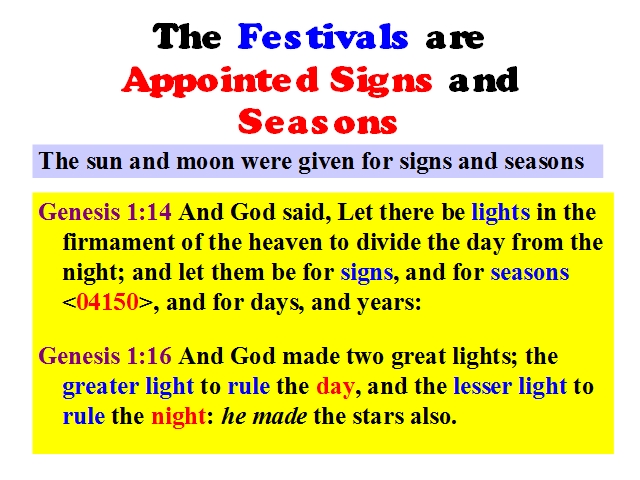 The Festivals are Appointed Signs and Seasons

The sun and moon were given for signs and seasons

Genesis 1:14 And God said, Let there be lights in the firmament of the heaven to divide the day from the night; and let them be for signs, and for seasons <04150>, and for days, and years:

Genesis 1:16 And God made two great lights; the greater light to rule the day, and the lesser light to rule the night: he made the stars also.